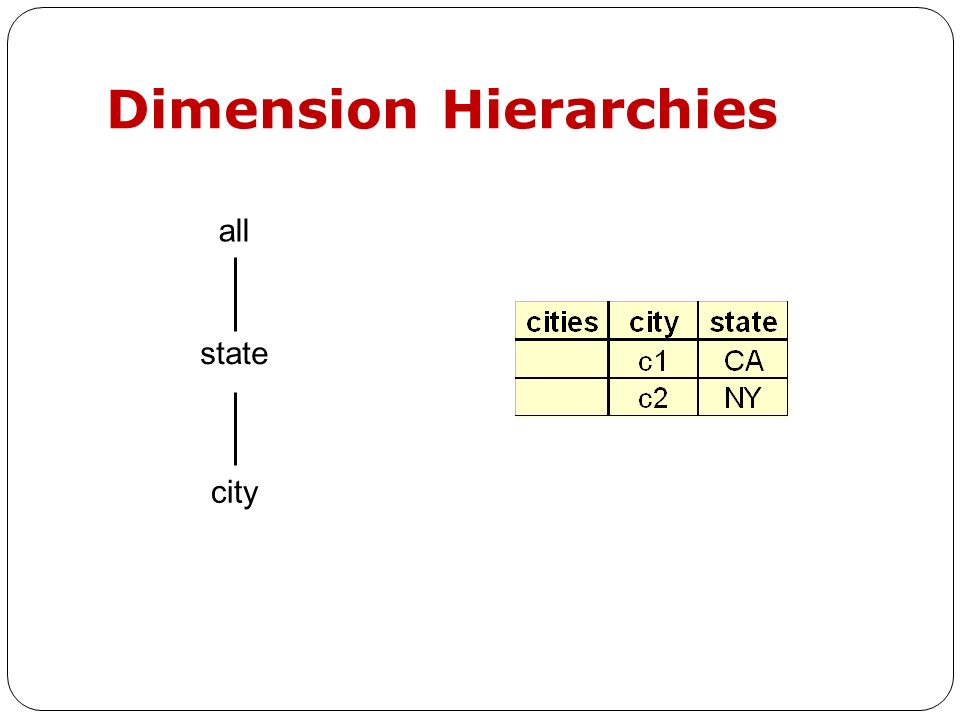 Dimension Hierarchies

all

state

city

| cities | city | state |
|---|---|---|
| | c1 | CA |
| | c2 | NY |